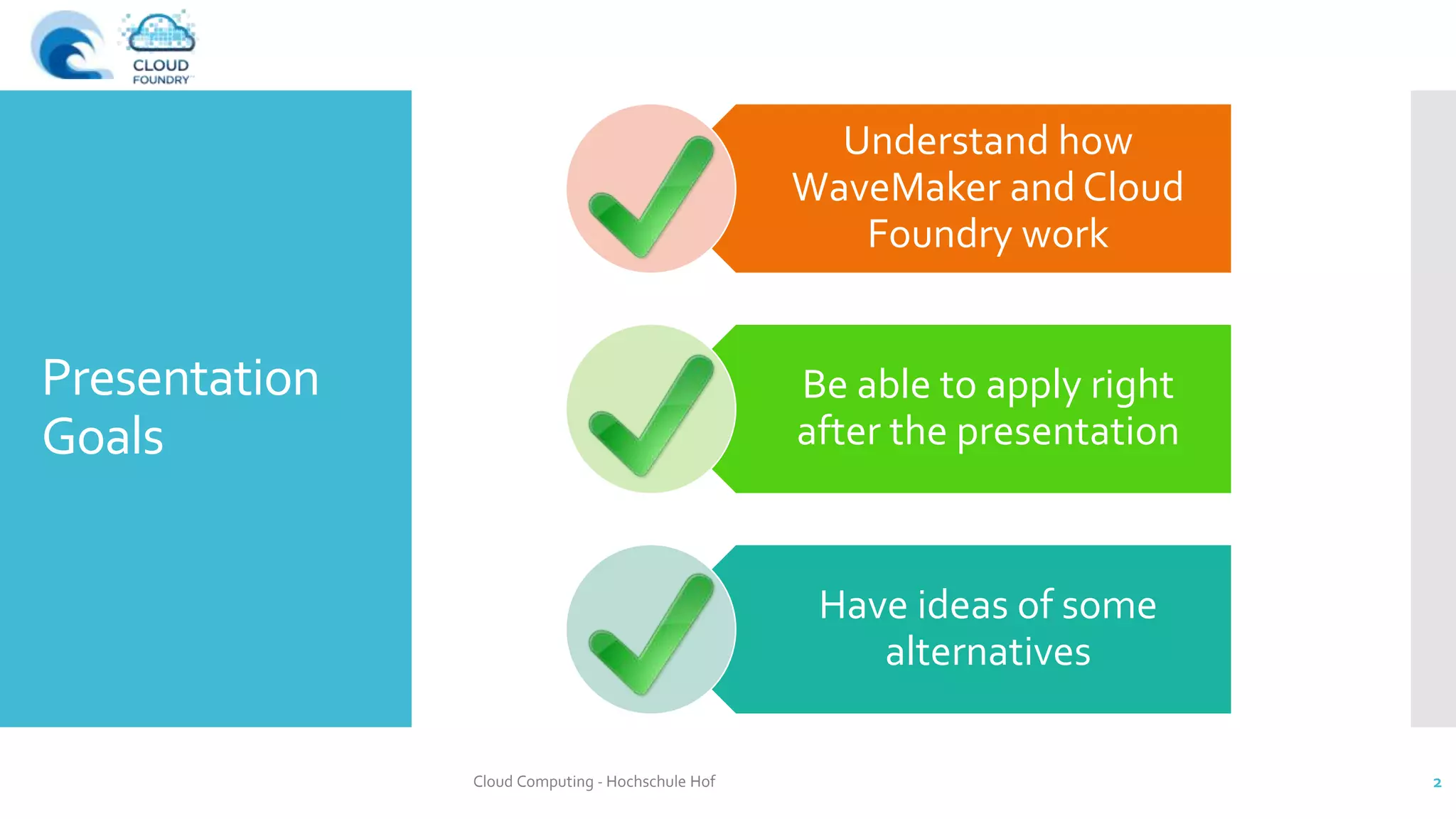 CLOUD FOUNDRY

Presentation Goals

Understand how WaveMaker and Cloud Foundry work

Be able to apply right after the presentation

Have ideas of some alternatives

Cloud Computing - Hochschule Hof

2